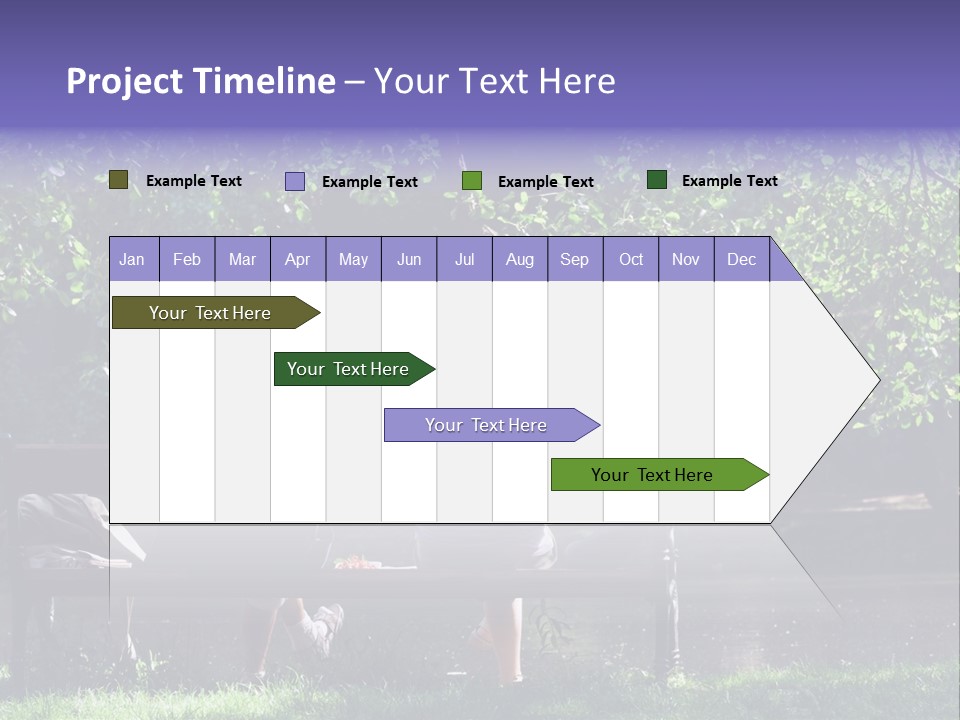 Project Timeline – Your Text Here

Example Text
Example Text
Example Text
Example Text

| Jan | Feb | Mar | Apr | May | Jun | Jul | Aug | Sep | Oct | Nov | Dec |
|---|---|---|---|---|---|---|---|---|---|---|---|

Your Text Here
Your Text Here
Your Text Here
Your Text Here